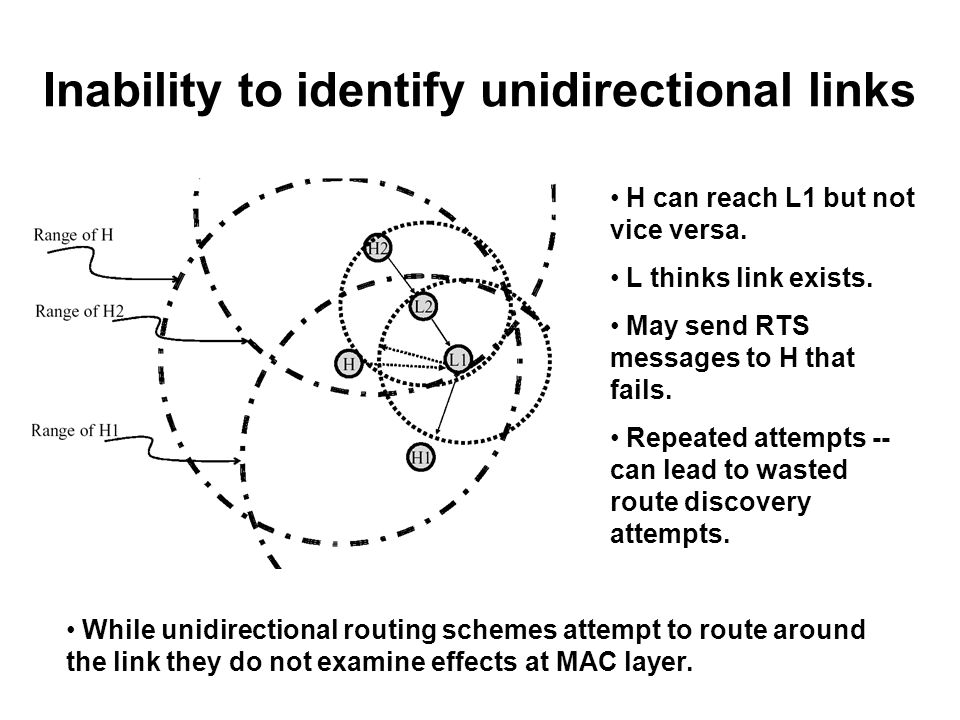 Inability to identify unidirectional links

Range of H

Range of H2

Range of H1

H2

L2

H

L1

H1

• H can reach L1 but not vice versa.

• L thinks link exists.

• May send RTS messages to H that fails.

• Repeated attempts -- can lead to wasted route discovery attempts.

• While unidirectional routing schemes attempt to route around the link they do not examine effects at MAC layer.